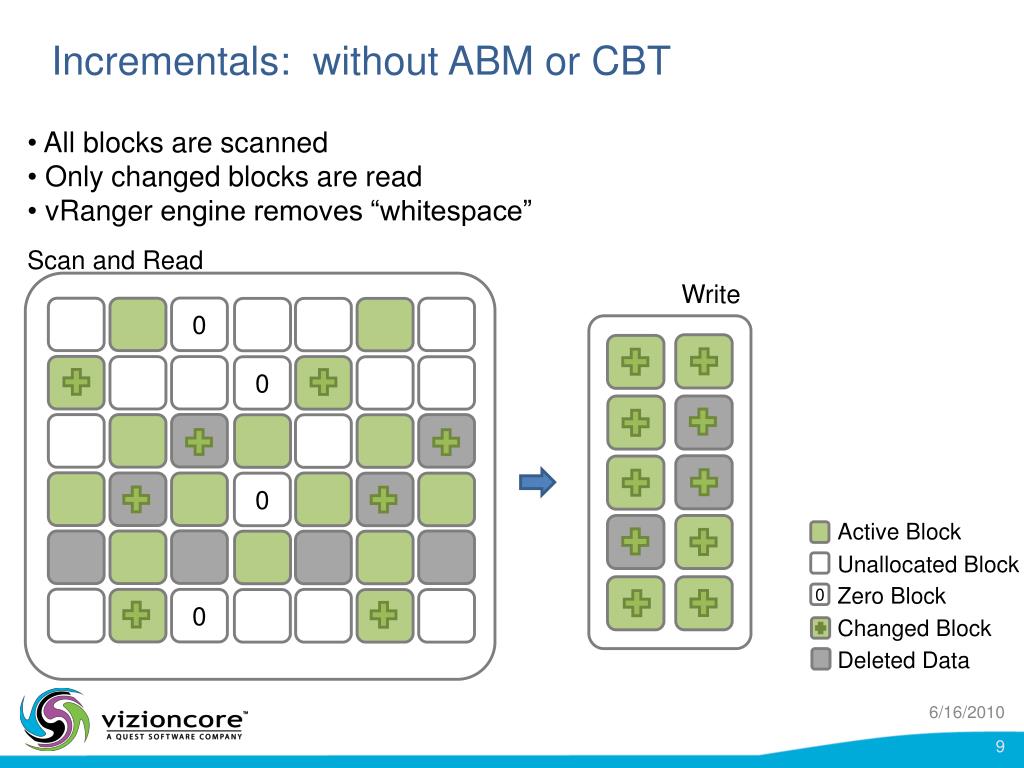 Incrementals: without ABM or CBT

• All blocks are scanned
• Only changed blocks are read
• vRanger engine removes “whitespace”

Scan and Read

0
0
0
0

Write

Active Block
Unallocated Block
0 Zero Block
Changed Block
Deleted Data

vizioncore™
A QUEST SOFTWARE COMPANY

6/16/2010

9